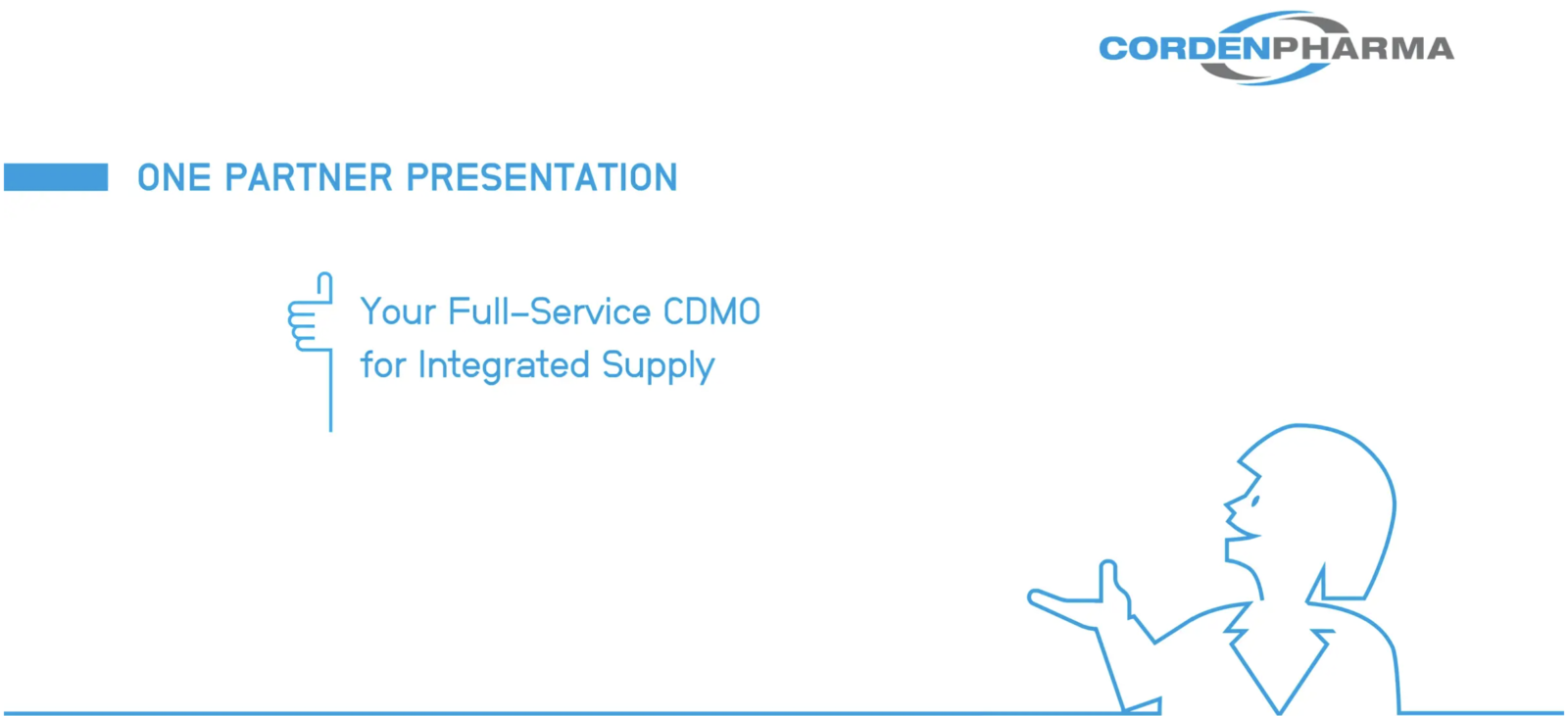 CORDENPHARMA

ONE PARTNER PRESENTATION

Your Full-Service CDMO
for Integrated Supply